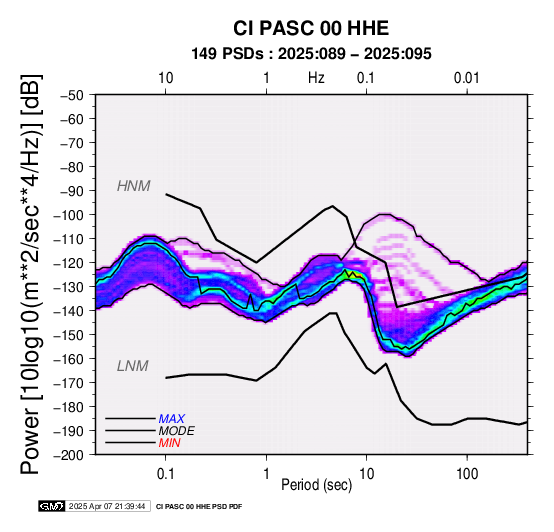 CI PASC 00 HHE
149 PSDs : 2025:089 – 2025:095

10
1
Hz
0.1
0.01

Power [10log10(m**2/sec**4/Hz)] [dB]

−50
−60
−70
−80
−90
−100
−110
−120
−130
−140
−150
−160
−170
−180
−190
−200

HNM
LNM

MAX
MODE
MIN

0.1
1
10
100
Period (sec)

GMT 2025 Apr 07 21:39:44
CI PASC 00 HHE PSD PDF